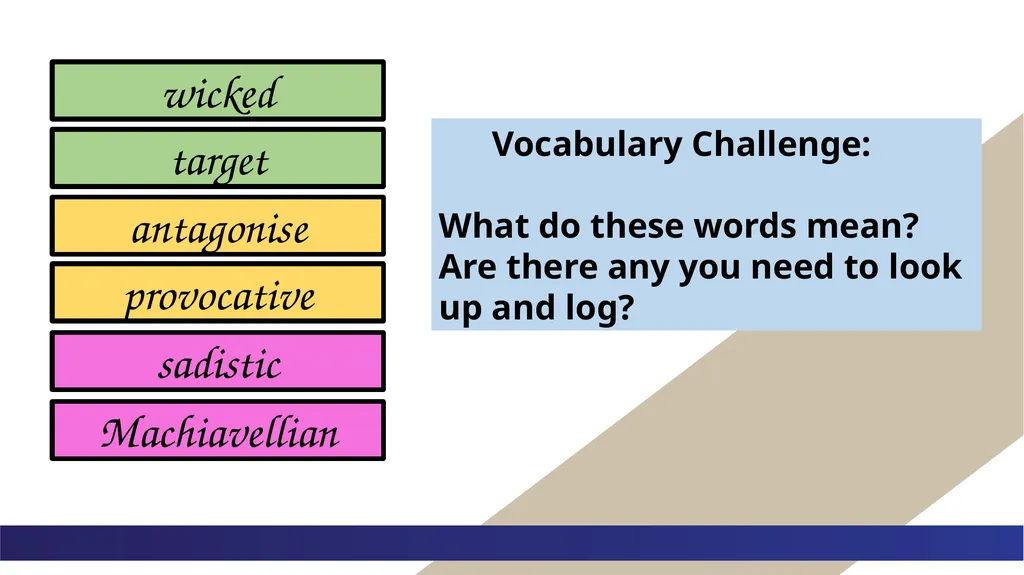 wicked

target

antagonise

provocative

sadistic

Machiavellian

Vocabulary Challenge:

What do these words mean? Are there any you need to look up and log?